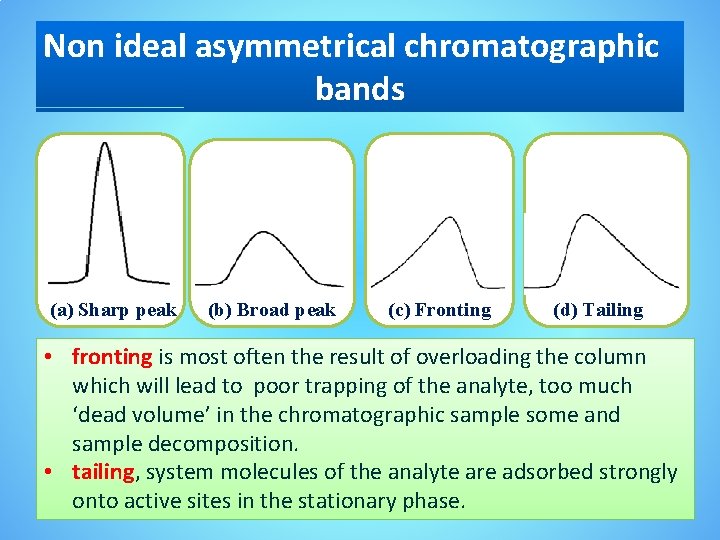 Non ideal asymmetrical chromatographic bands

(a) Sharp peak

(b) Broad peak

(c) Fronting

(d) Tailing

• fronting is most often the result of overloading the column which will lead to poor trapping of the analyte, too much ‘dead volume’ in the chromatographic sample some and sample decomposition.
• tailing, system molecules of the analyte are adsorbed strongly onto active sites in the stationary phase.